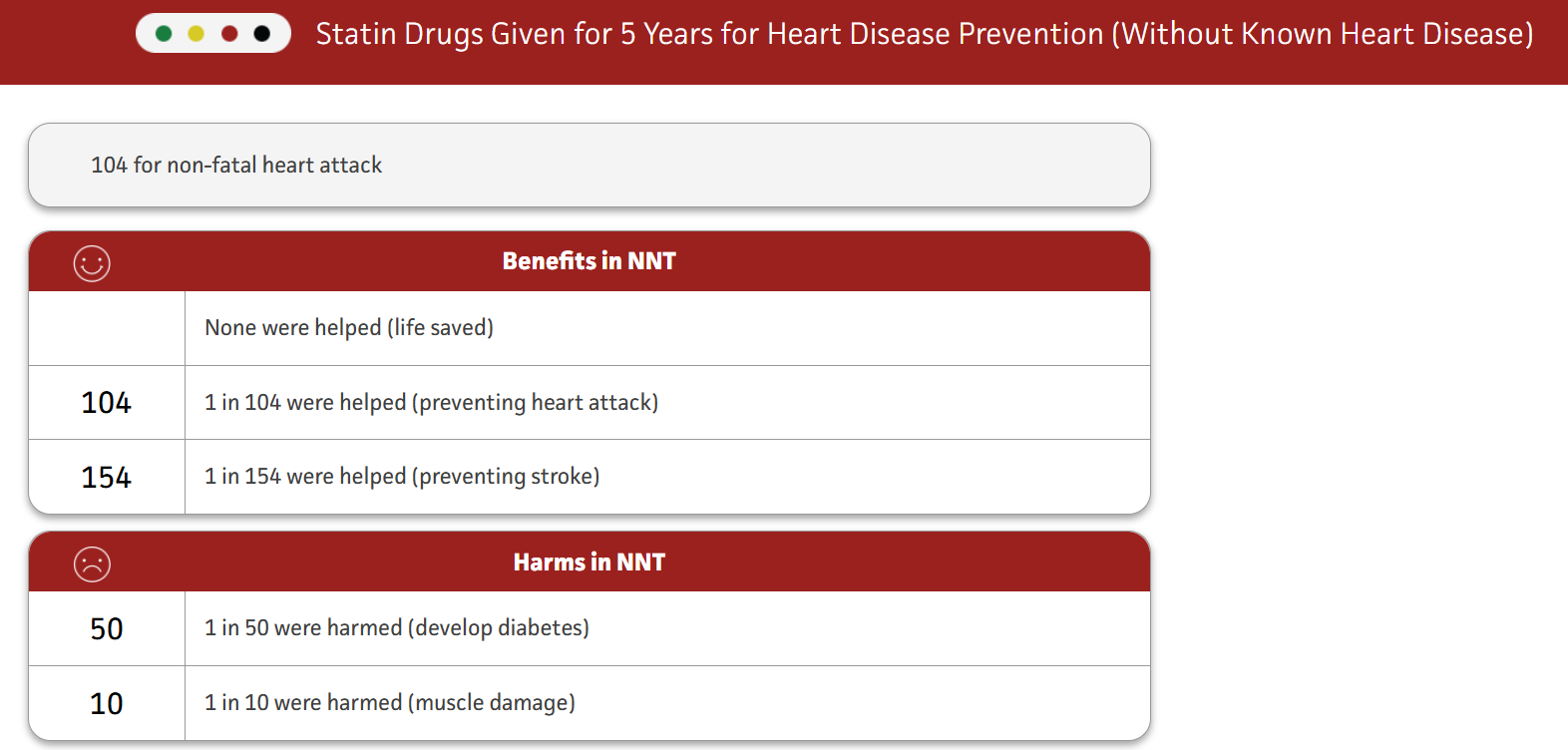 Statin Drugs Given for 5 Years for Heart Disease Prevention (Without Known Heart Disease)

104 for non-fatal heart attack

Benefits in NNT

| | |
|---|---|
| | None were helped (life saved) |
| 104 | 1 in 104 were helped (preventing heart attack) |
| 154 | 1 in 154 were helped (preventing stroke) |

Harms in NNT

| | |
|---|---|
| 50 | 1 in 50 were harmed (develop diabetes) |
| 10 | 1 in 10 were harmed (muscle damage) |